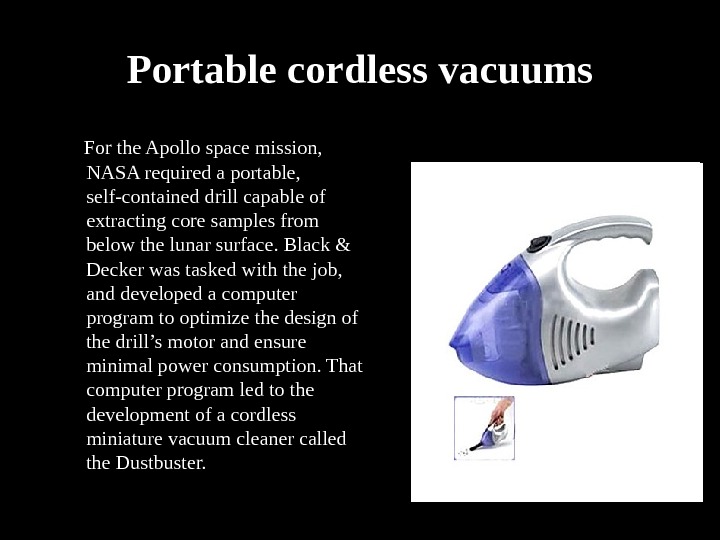 Portable cordless vacuums

For the Apollo space mission, NASA required a portable, self-contained drill capable of extracting core samples from below the lunar surface. Black & Decker was tasked with the job, and developed a computer program to optimize the design of the drill’s motor and ensure minimal power consumption. That computer program led to the development of a cordless miniature vacuum cleaner called the Dustbuster.